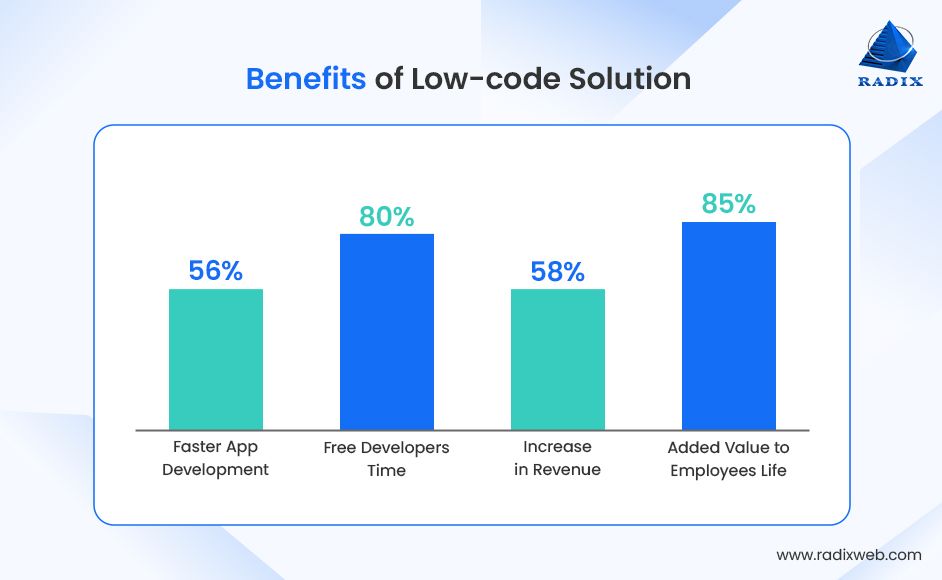 Benefits of Low-code Solution

RADIX

56%

80%

58%

85%

Faster App Development

Free Developers Time

Increase in Revenue

Added Value to Employees Life

www.radixweb.com